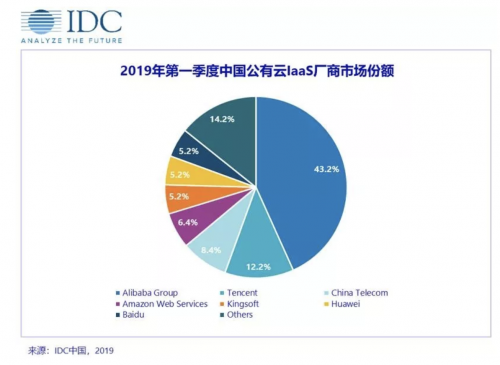 IDC
ANALYZE THE FUTURE

2019年第一季度中国公有云IaaS厂商市场份额

14.2%
5.2%
5.2%
5.2%
6.4%
8.4%
12.2%
43.2%

Alibaba Group
Tencent
China Telecom
Amazon Web Services
Kingsoft
Huawei
Baidu
Others

来源：IDC中国，2019